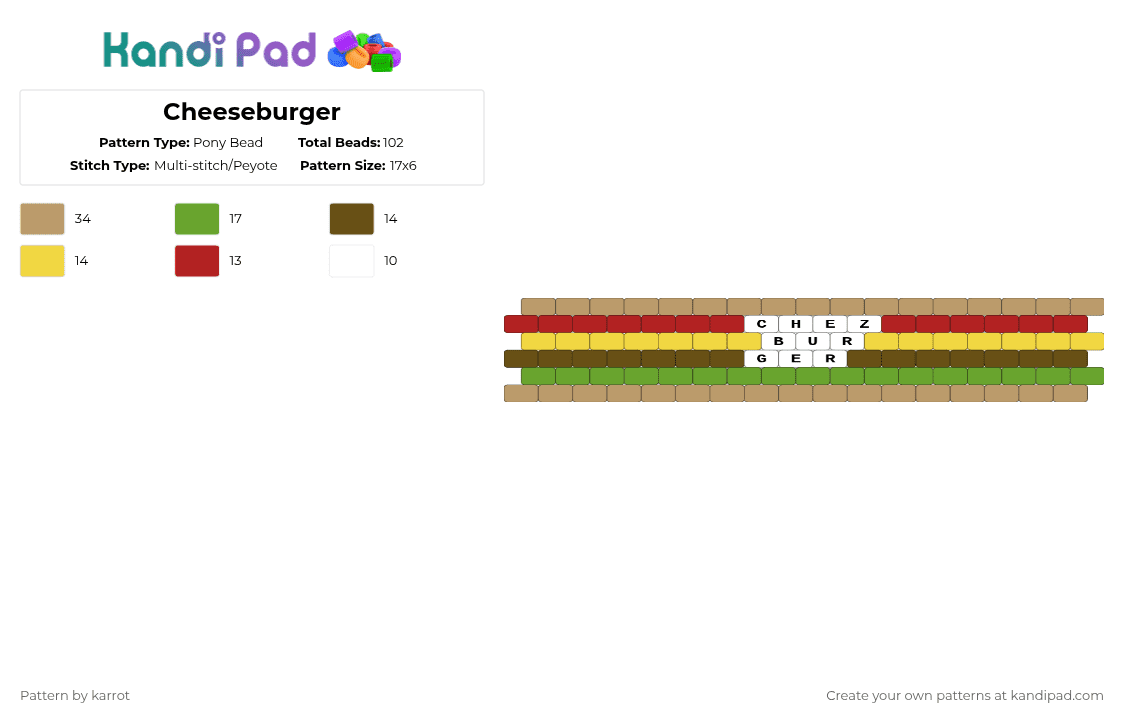 Kandi Pad

Cheeseburger

Pattern Type: Pony Bead
Total Beads: 102
Stitch Type: Multi-stitch/Peyote
Pattern Size: 17x6

34
17
14
14
13
10

C H E Z
B U R
G E R

Pattern by karrot

Create your own patterns at kandipad.com